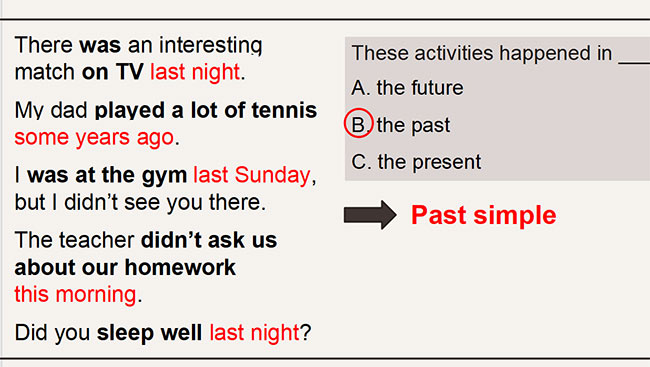 There was an interesting match on TV last night.

My dad played a lot of tennis some years ago.

I was at the gym last Sunday, but I didn't see you there.

The teacher didn't ask us about our homework this morning.

Did you sleep well last night?

These activities happened in ___

A. the future

B. the past

C. the present

Past simple